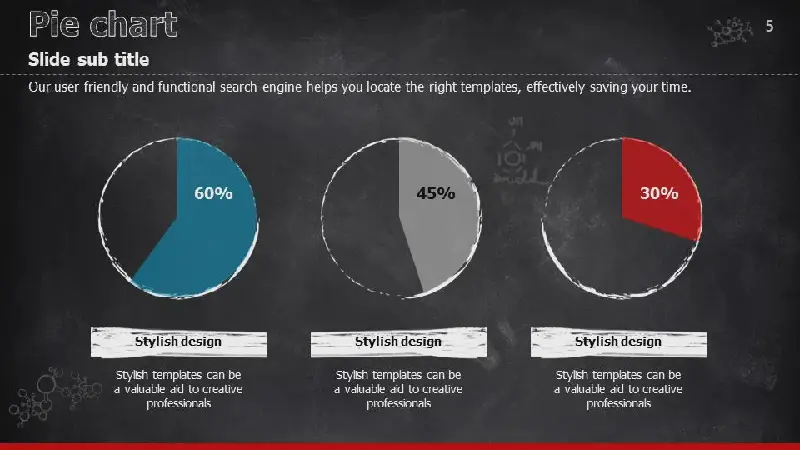 Pie chart

5

Slide sub title

Our user friendly and functional search engine helps you locate the right templates, effectively saving your time.

60%

45%

30%

Stylish design

Stylish templates can be a valuable aid to creative professionals

Stylish design

Stylish templates can be a valuable aid to creative professionals

Stylish design

Stylish templates can be a valuable aid to creative professionals